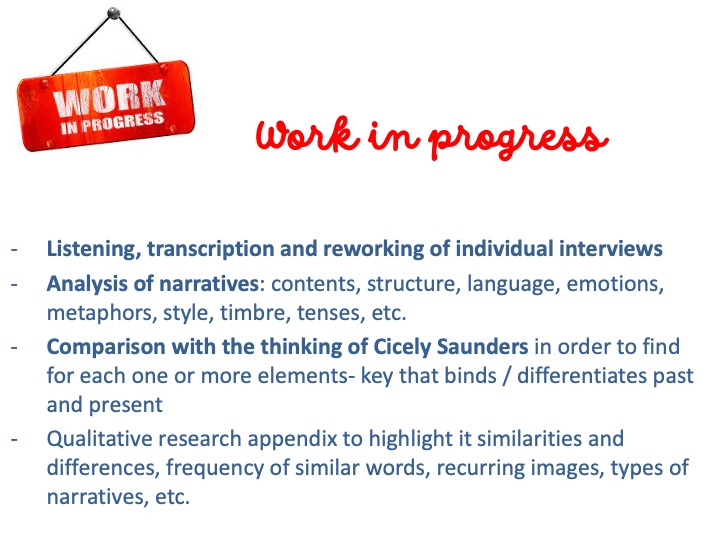 WORK IN PROGRESS

Work in progress

- Listening, transcription and reworking of individual interviews
- Analysis of narratives: contents, structure, language, emotions, metaphors, style, timbre, tenses, etc.
- Comparison with the thinking of Cicely Saunders in order to find for each one or more elements- key that binds / differentiates past and present
- Qualitative research appendix to highlight it similarities and differences, frequency of similar words, recurring images, types of narratives, etc.